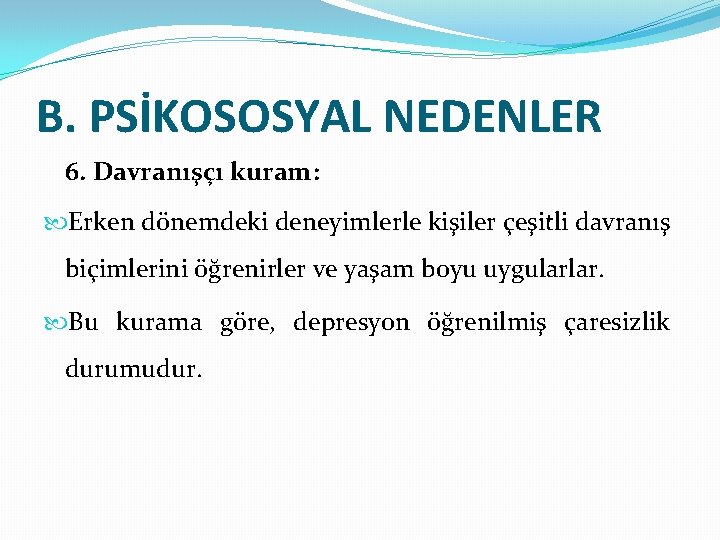 B. PSİKOSOSYAL NEDENLER

6. Davranışçı kuram:

Erken dönemdeki deneyimlerle kişiler çeşitli davranış biçimlerini öğrenirler ve yaşam boyu uygularlar.

Bu kurama göre, depresyon öğrenilmiş çaresizlik durumudur.